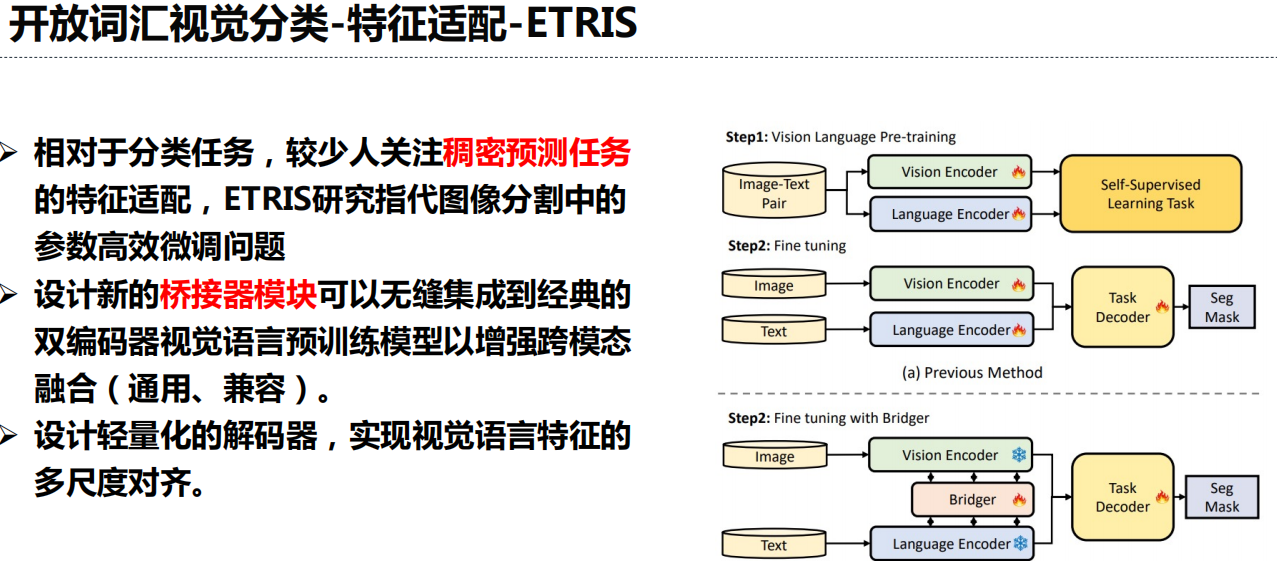 开放词汇视觉分类-特征适配-ETRIS

➢ 相对于分类任务，较少人关注稠密预测任务的特征适配，ETRIS研究指代图像分割中的参数高效微调问题

➢ 设计新的桥接器模块可以无缝集成到经典的双编码器视觉语言预训练模型以增强跨模态融合（通用、兼容）。

➢ 设计轻量化的解码器，实现视觉语言特征的多尺度对齐。

Step1: Vision Language Pre-training

Image-Text Pair

Vision Encoder

Language Encoder

Self-Supervised Learning Task

Step2: Fine tuning

Image

Text

Vision Encoder

Language Encoder

Task Decoder

Seg Mask

(a) Previous Method

Step2: Fine tuning with Bridger

Image

Text

Vision Encoder

Bridger

Language Encoder

Task Decoder

Seg Mask